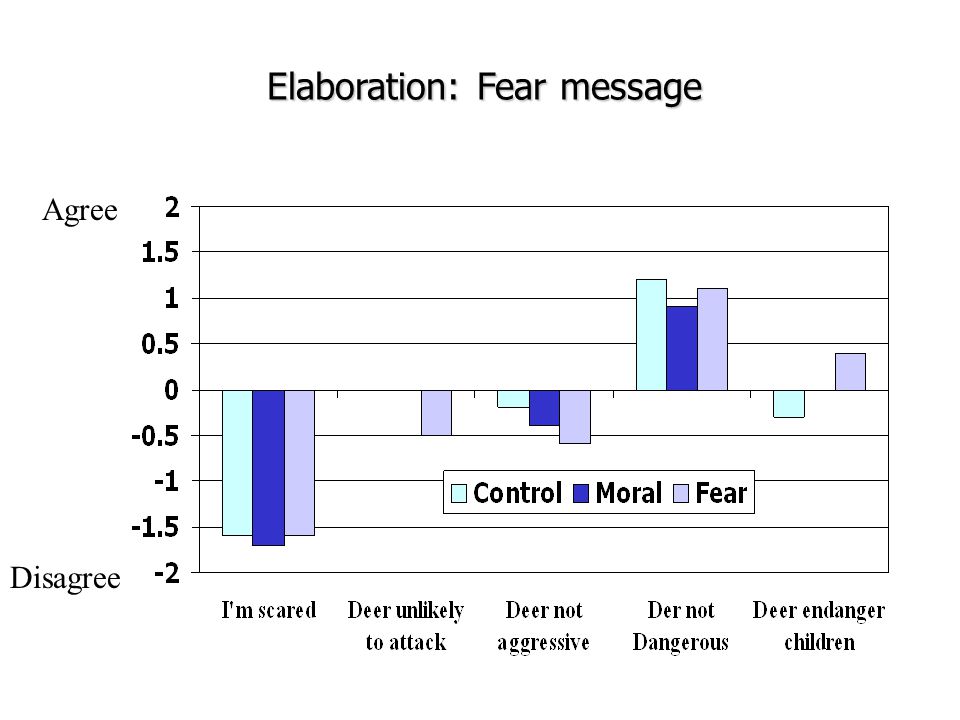 Elaboration: Fear message

Agree
Disagree

2
1.5
1
0.5
0
-0.5
-1
-1.5
-2

Control Moral Fear

I'm scared
Deer unlikely to attack
Deer not aggressive
Der not Dangerous
Deer endanger children